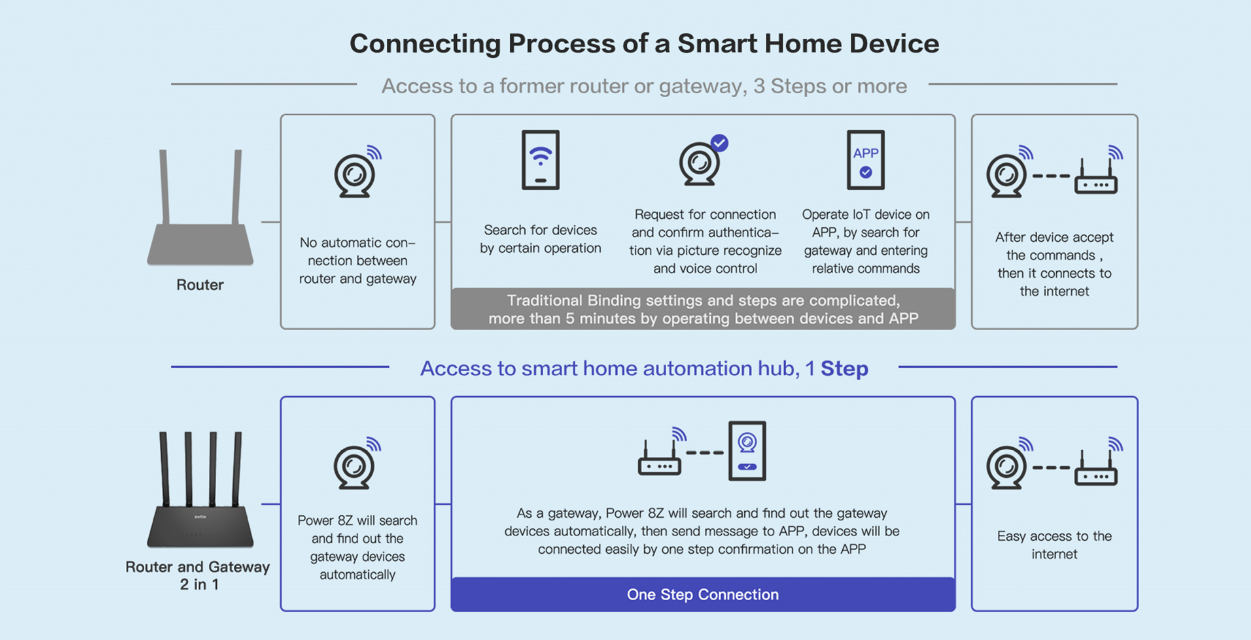 Connecting Process of a Smart Home Device

Access to a former router or gateway, 3 Steps or more

Router

No automatic connection between router and gateway

Search for devices by certain operation

Request for connection and confirm authentication via picture recognize and voice control

APP

Operate IoT device on APP, by search for gateway and entering relative commands

Traditional Binding settings and steps are complicated, more than 5 minutes by operating between devices and APP

After device accept the commands , then it connects to the internet

Access to smart home automation hub, 1 Step

Router and Gateway 2 in 1

Power 8Z will search and find out the gateway devices automatically

As a gateway, Power 8Z will search and find out the gateway devices automatically, then send message to APP, devices will be connected easily by one step confirmation on the APP

One Step Connection

Easy access to the internet